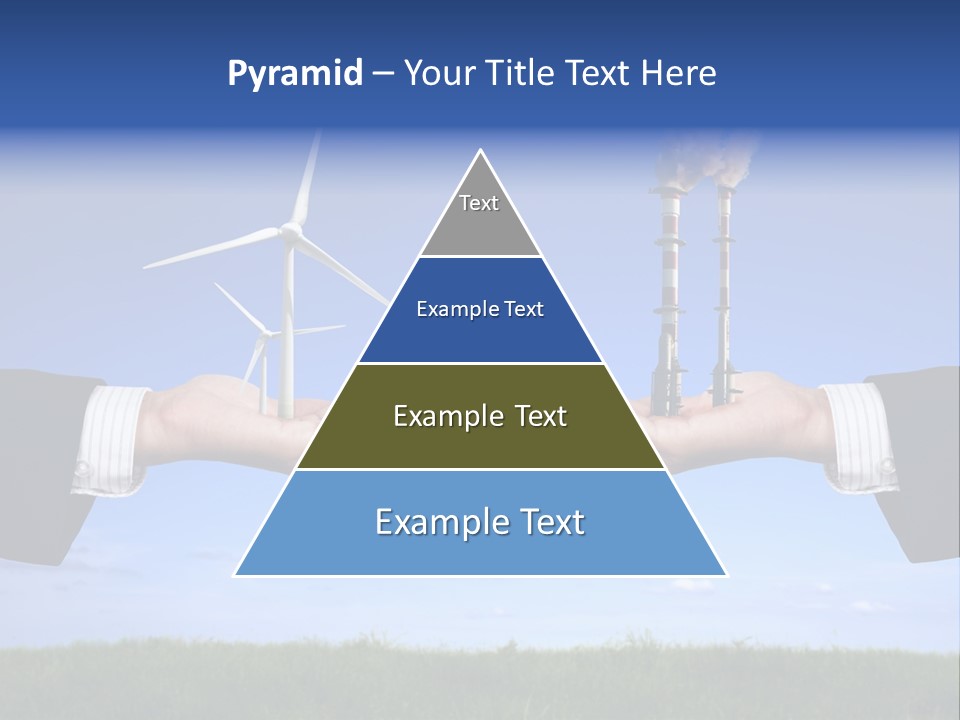 Pyramid – Your Title Text Here

Text

Example Text

Example Text

Example Text